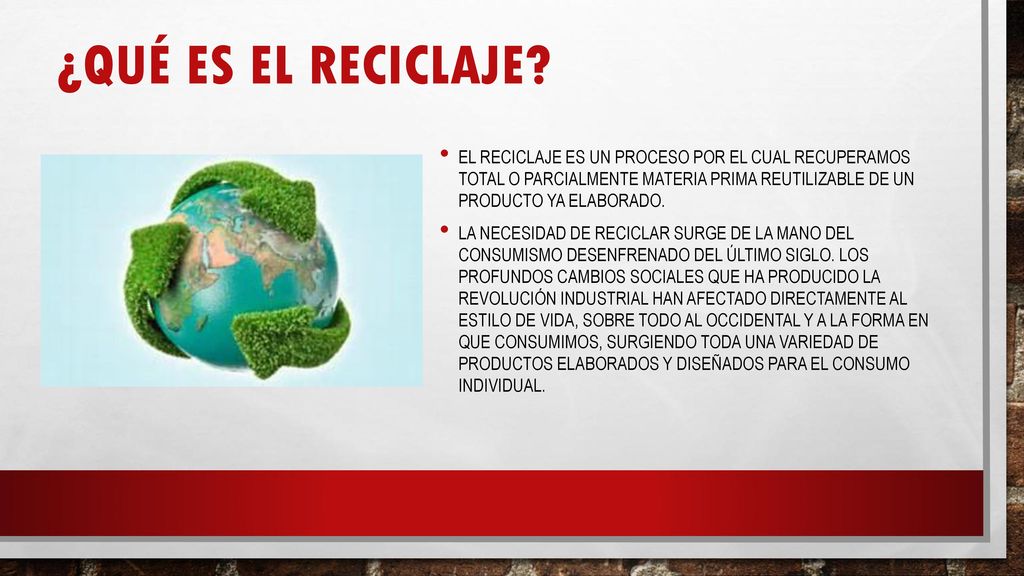 ¿QUÉ ES EL RECICLAJE?

• EL RECICLAJE ES UN PROCESO POR EL CUAL RECUPERAMOS TOTAL O PARCIALMENTE MATERIA PRIMA REUTILIZABLE DE UN PRODUCTO YA ELABORADO.

• LA NECESIDAD DE RECICLAR SURGE DE LA MANO DEL CONSUMISMO DESENFRENADO DEL ÚLTIMO SIGLO. LOS PROFUNDOS CAMBIOS SOCIALES QUE HA PRODUCIDO LA REVOLUCIÓN INDUSTRIAL HAN AFECTADO DIRECTAMENTE AL ESTILO DE VIDA, SOBRE TODO AL OCCIDENTAL Y A LA FORMA EN QUE CONSUMIMOS, SURGIENDO TODA UNA VARIEDAD DE PRODUCTOS ELABORADOS Y DISEÑADOS PARA EL CONSUMO INDIVIDUAL.